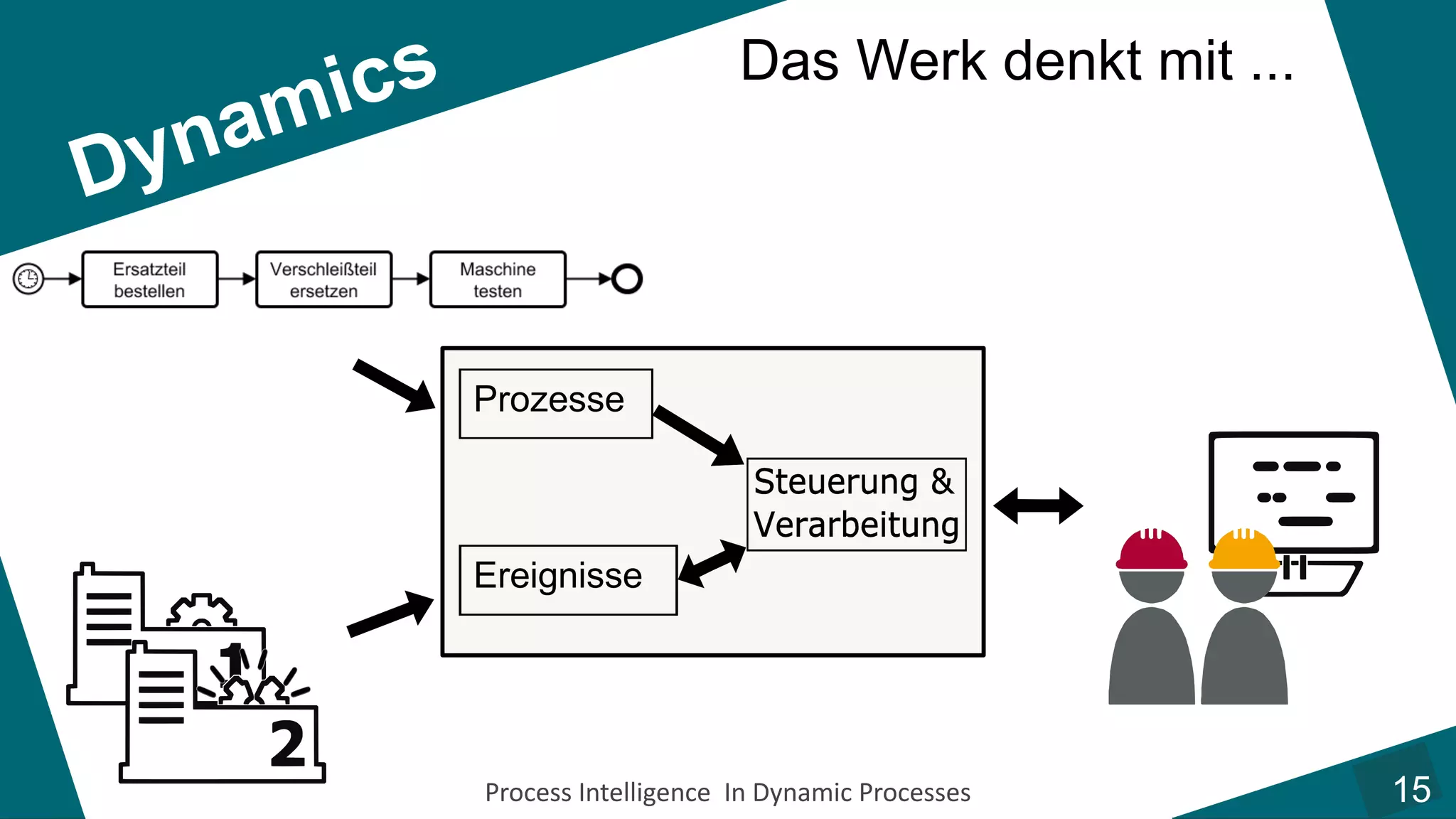 Dynamics

Das Werk denkt mit ...

Ersatzteil bestellen

Verschleißteil ersetzen

Maschine testen

Prozesse

Steuerung & Verarbeitung

Ereignisse

1

2

Process Intelligence In Dynamic Processes

15